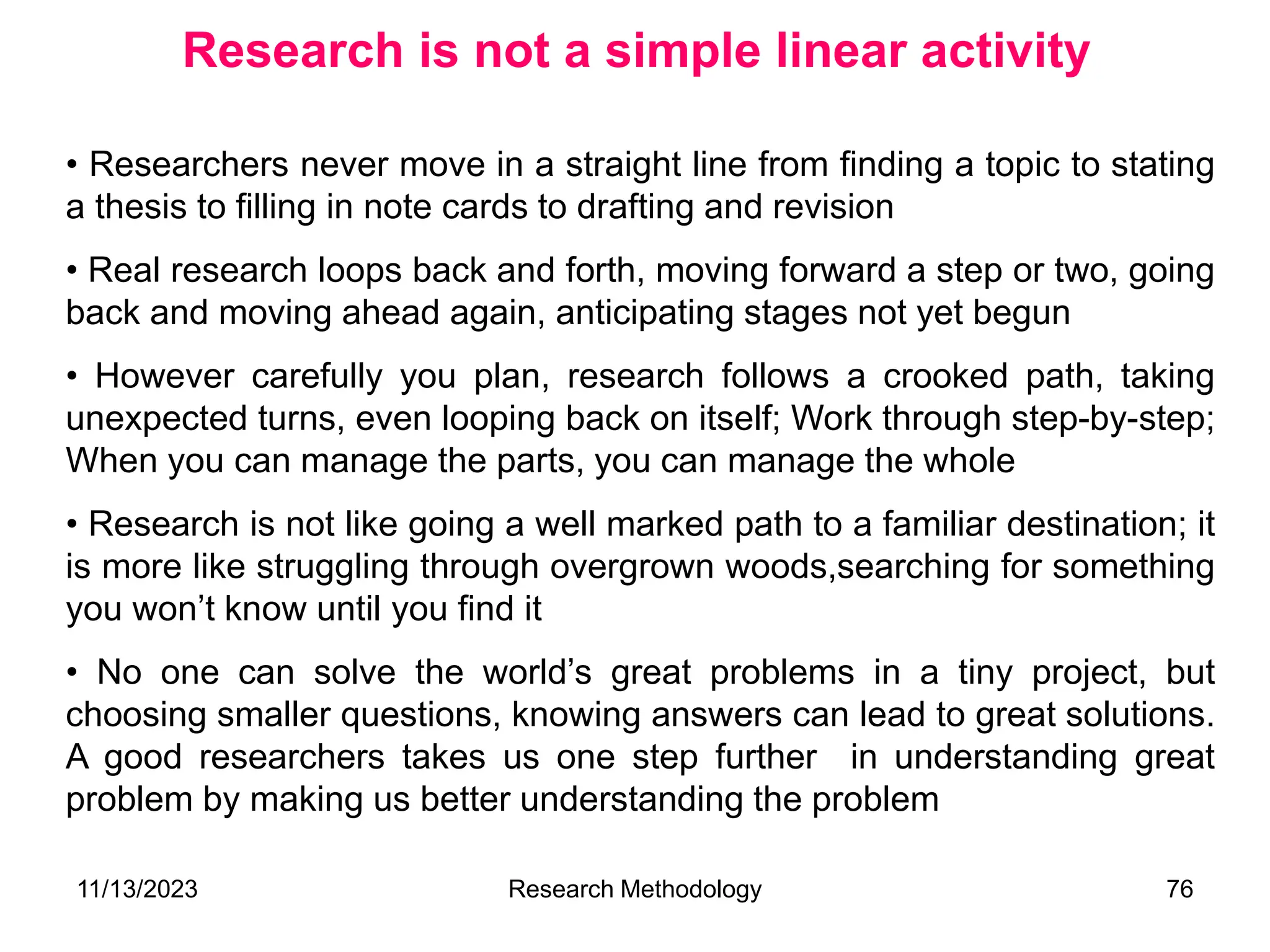 Research is not a simple linear activity

• Researchers never move in a straight line from finding a topic to stating a thesis to filling in note cards to drafting and revision

• Real research loops back and forth, moving forward a step or two, going back and moving ahead again, anticipating stages not yet begun

• However carefully you plan, research follows a crooked path, taking unexpected turns, even looping back on itself; Work through step-by-step; When you can manage the parts, you can manage the whole

• Research is not like going a well marked path to a familiar destination; it is more like struggling through overgrown woods,searching for something you won't know until you find it

• No one can solve the world's great problems in a tiny project, but choosing smaller questions, knowing answers can lead to great solutions. A good researchers takes us one step further in understanding great problem by making us better understanding the problem

11/13/2023

Research Methodology

76